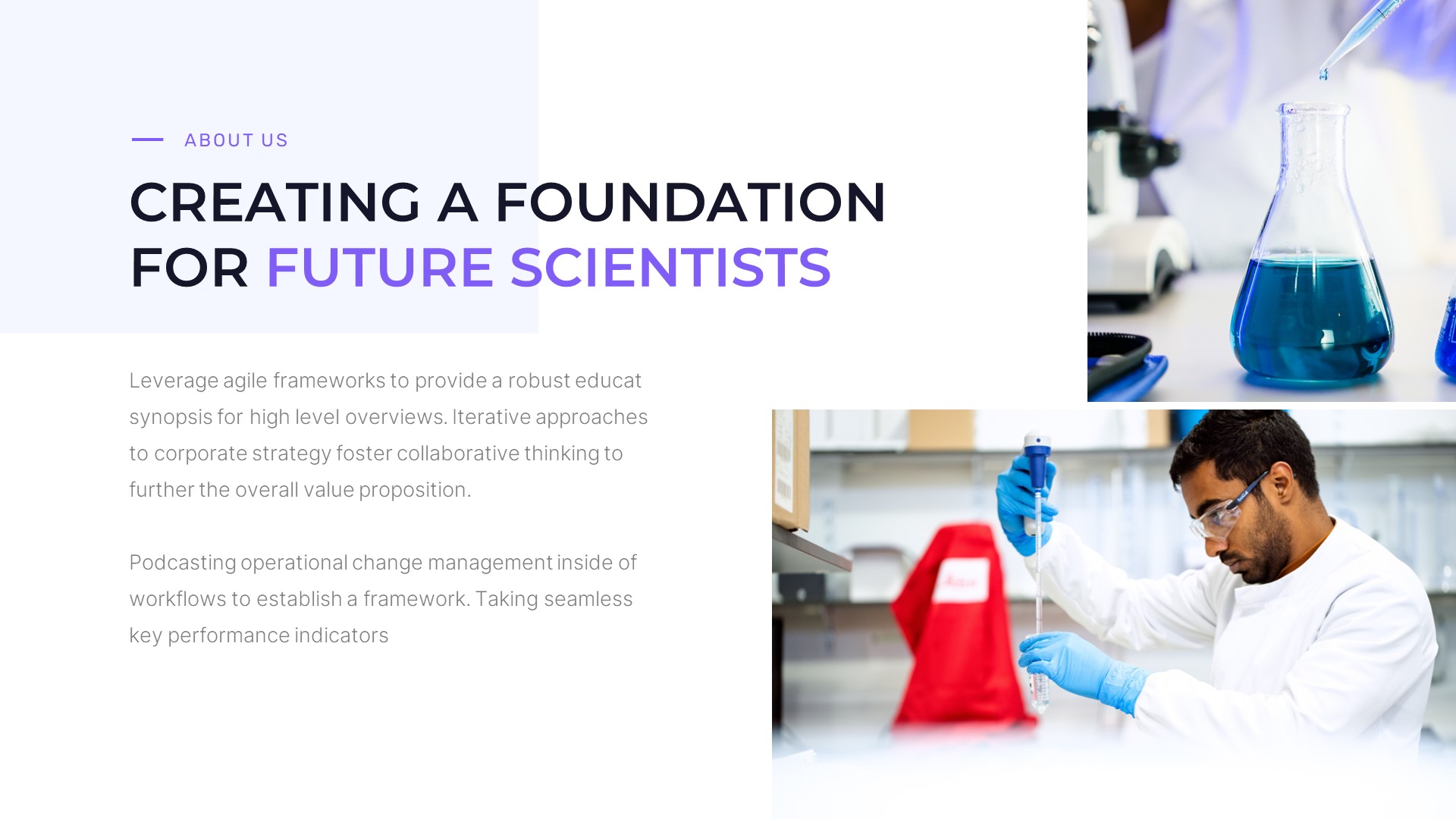 ABOUT US

CREATING A FOUNDATION FOR FUTURE SCIENTISTS

Leverage agile frameworks to provide a robust educat synopsis for high level overviews. Iterative approaches to corporate strategy foster collaborative thinking to further the overall value proposition.

Podcasting operational change management inside of workflows to establish a framework. Taking seamless key performance indicators